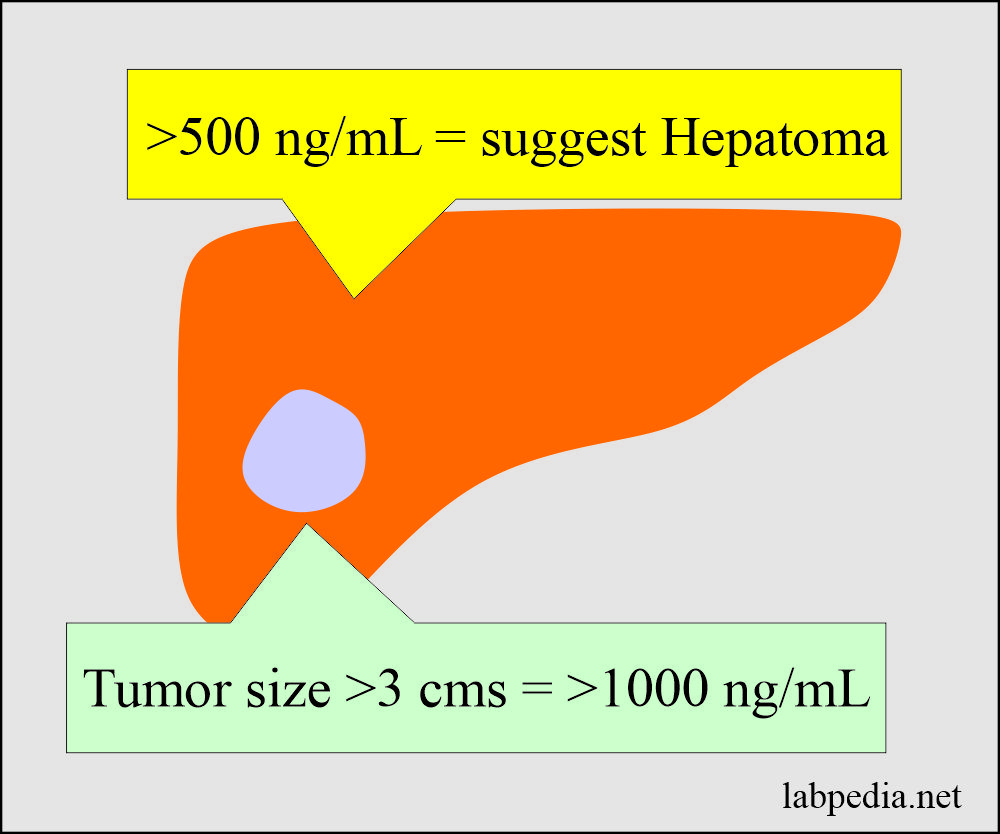 >500 ng/mL = suggest Hepatoma

Tumor size >3 cms = >1000 ng/mL

labpedia.net